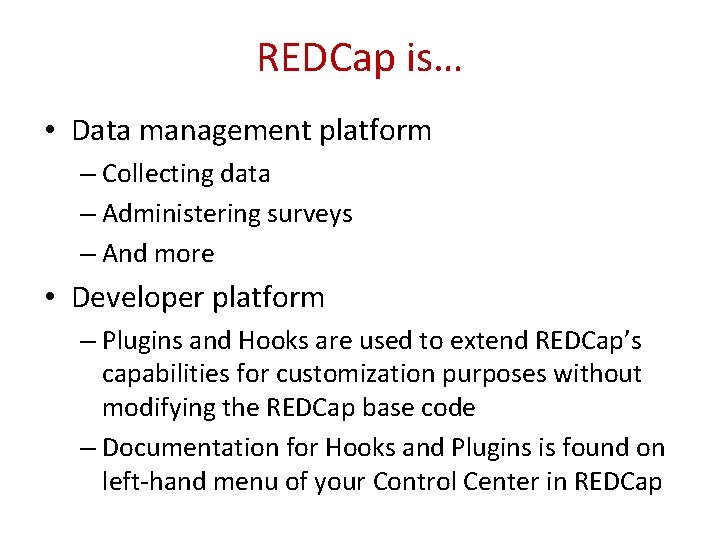 REDCap is…

• Data management platform
– Collecting data
– Administering surveys
– And more

• Developer platform
– Plugins and Hooks are used to extend REDCap's capabilities for customization purposes without modifying the REDCap base code
– Documentation for Hooks and Plugins is found on left-hand menu of your Control Center in REDCap